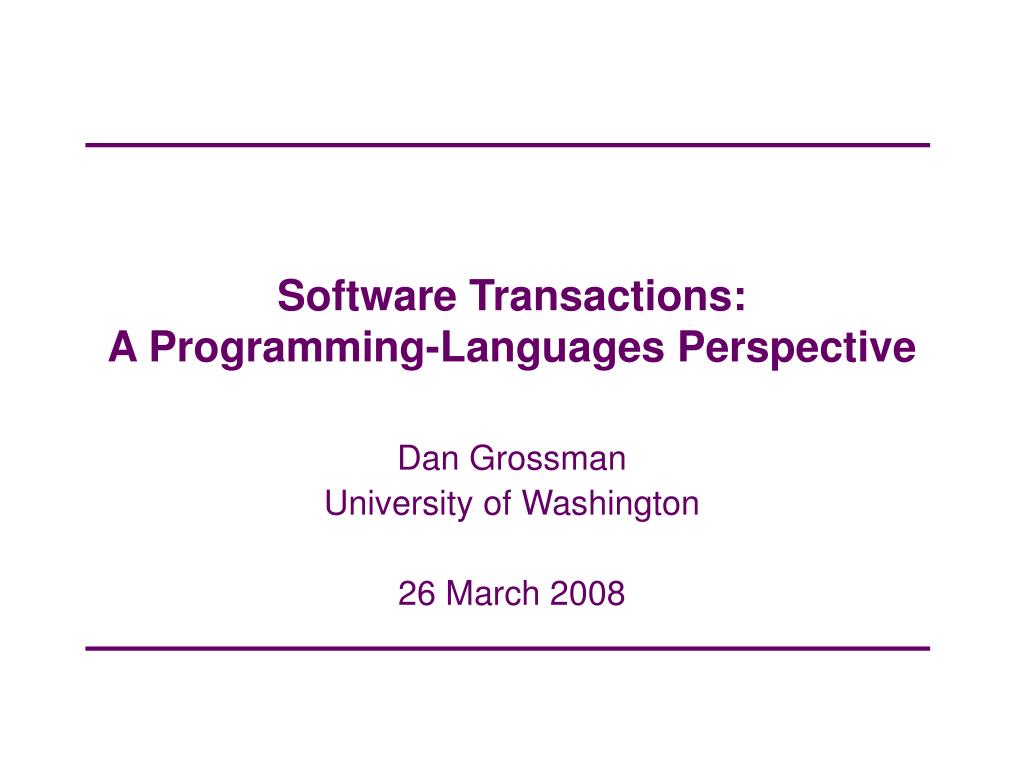 Software Transactions:
A Programming-Languages Perspective

Dan Grossman
University of Washington

26 March 2008